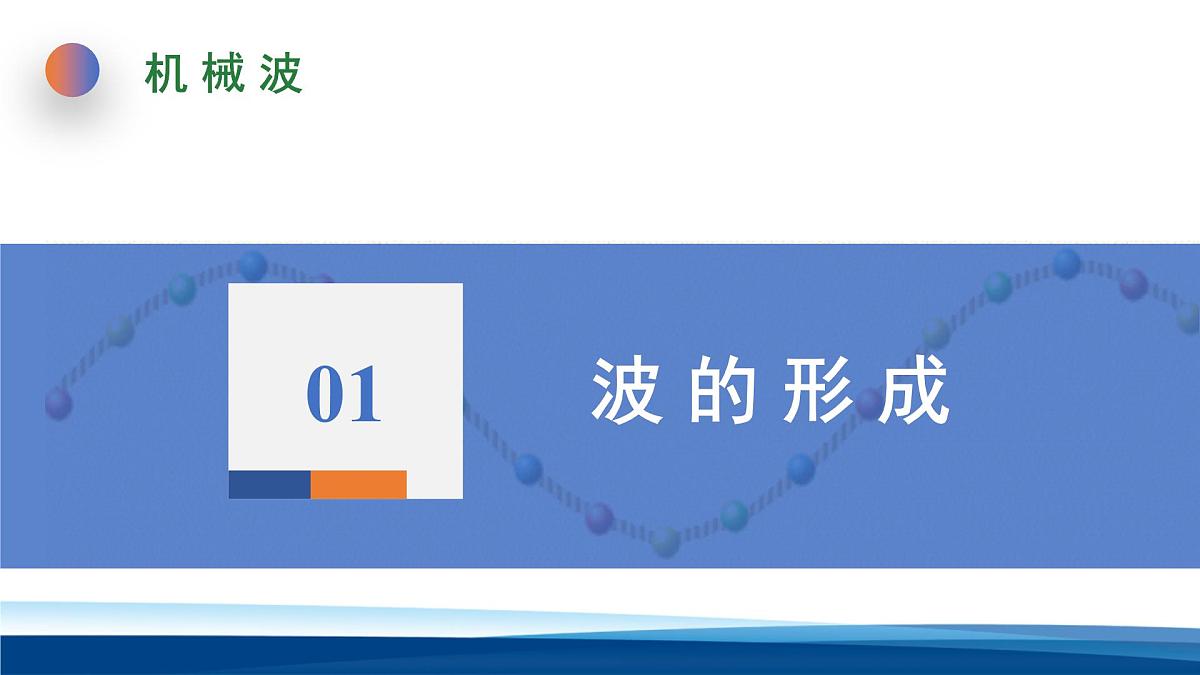 机械波

01

波的形成